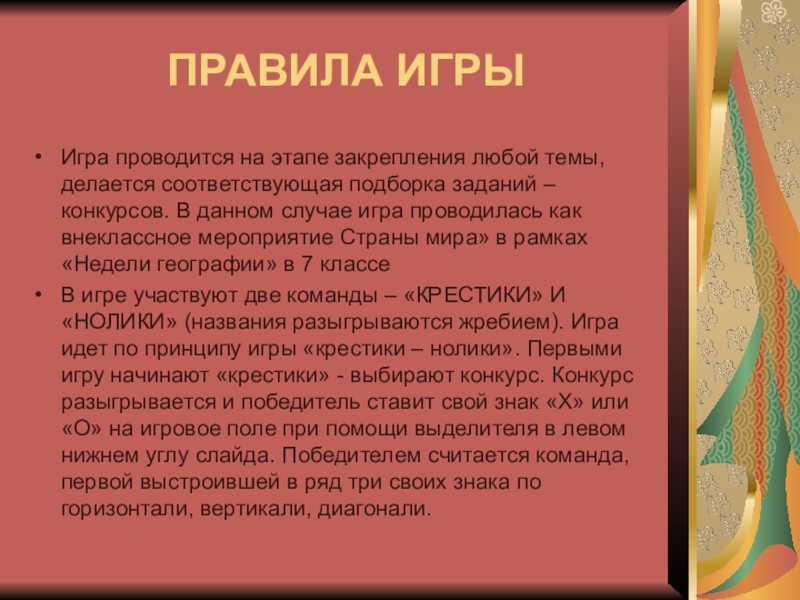 ПРАВИЛА ИГРЫ

• Игра проводится на этапе закрепления любой темы, делается соответствующая подборка заданий – конкурсов. В данном случае игра проводилась как внеклассное мероприятие Страны мира» в рамках «Недели географии» в 7 классе

• В игре участвуют две команды – «КРЕСТИКИ» И «НОЛИКИ» (названия разыгрываются жребием). Игра идет по принципу игры «крестики – нолики». Первыми игру начинают «крестики» - выбирают конкурс. Конкурс разыгрывается и победитель ставит свой знак «Х» или «О» на игровое поле при помощи выделителя в левом нижнем углу слайда. Победителем считается команда, первой выстроившей в ряд три своих знака по горизонтали, вертикали, диагонали.